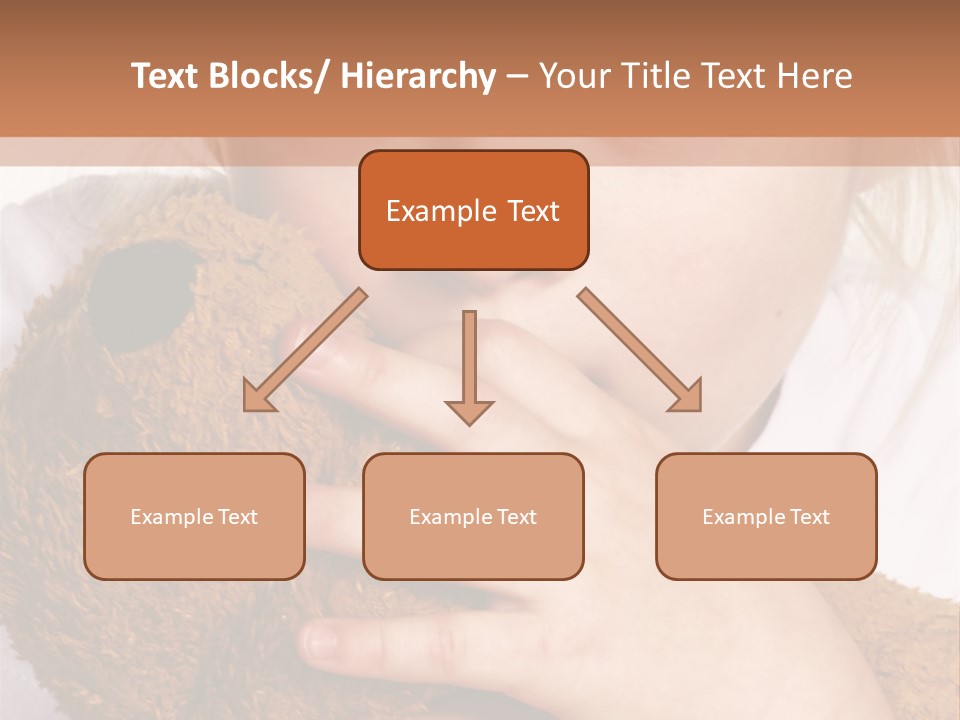 Text Blocks/ Hierarchy – Your Title Text Here

Example Text

Example Text

Example Text

Example Text